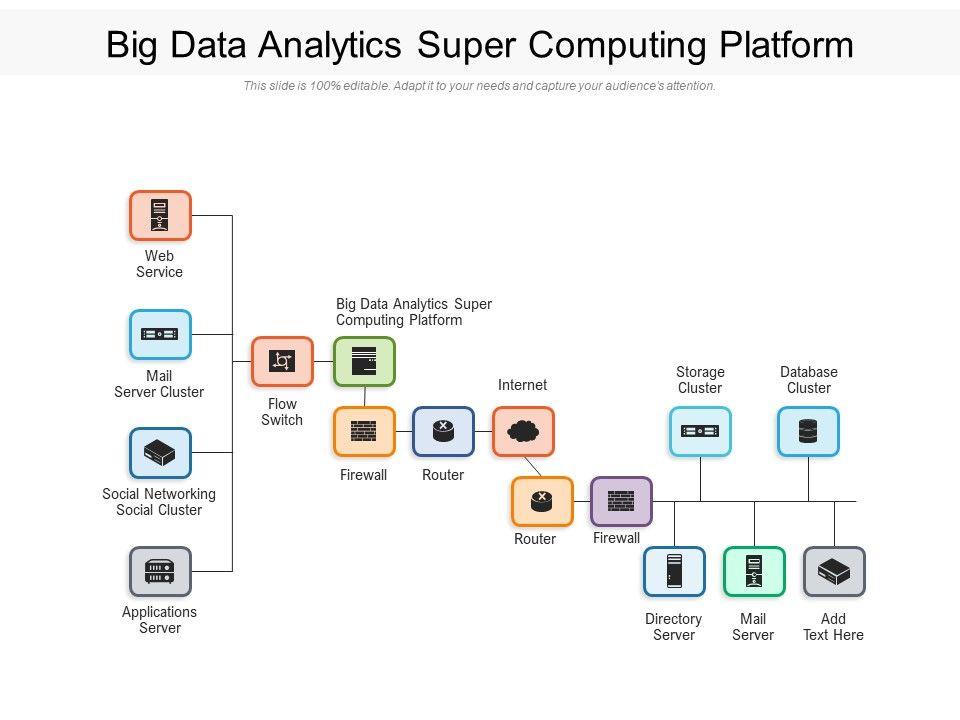 Big Data Analytics Super Computing Platform

This slide is 100% editable. Adapt it to your needs and capture your audience's attention.

Web Service

Mail Server Cluster

Social Networking Social Cluster

Applications Server

Flow Switch

Big Data Analytics Super Computing Platform

Firewall

Router

Internet

Router

Firewall

Storage Cluster

Database Cluster

Directory Server

Mail Server

Add Text Here